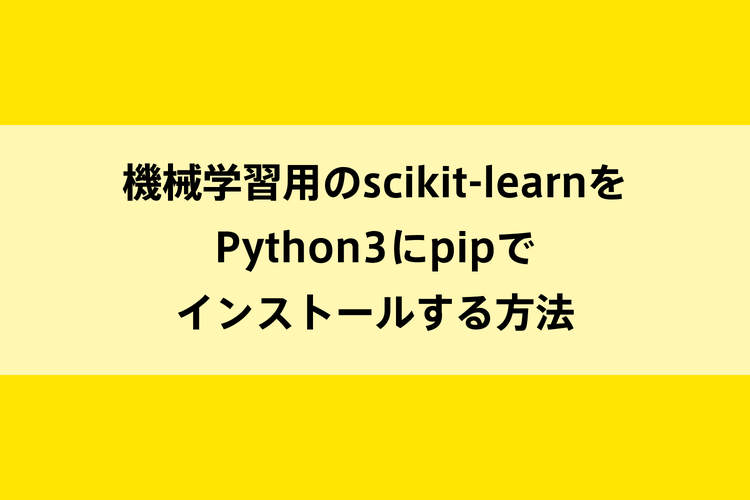 機械学習用のscikit-learnを
Python3にpipで
インストールする方法